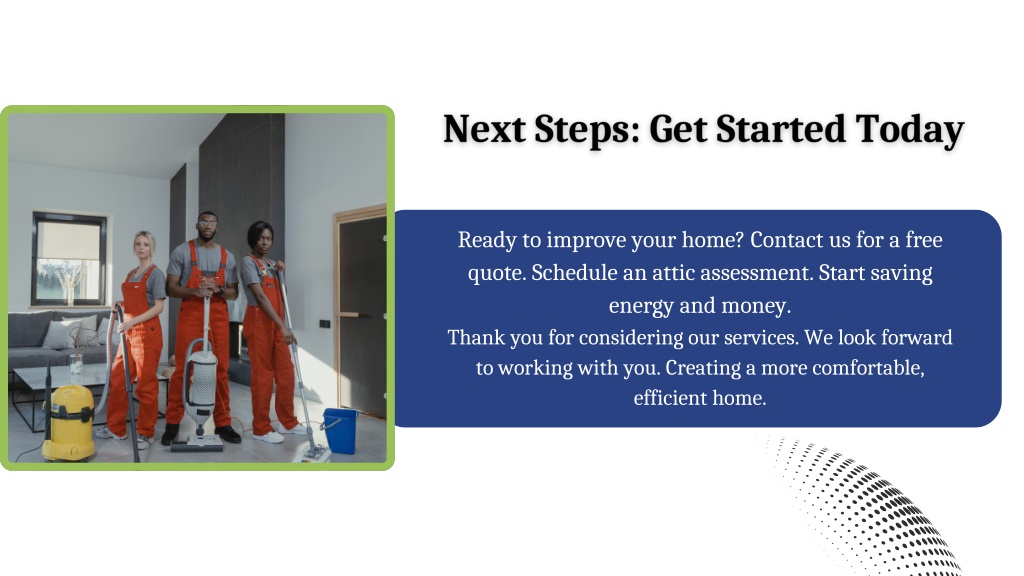 Next Steps: Get Started Today

Ready to improve your home? Contact us for a free quote. Schedule an attic assessment. Start saving energy and money.
Thank you for considering our services. We look forward to working with you. Creating a more comfortable, efficient home.